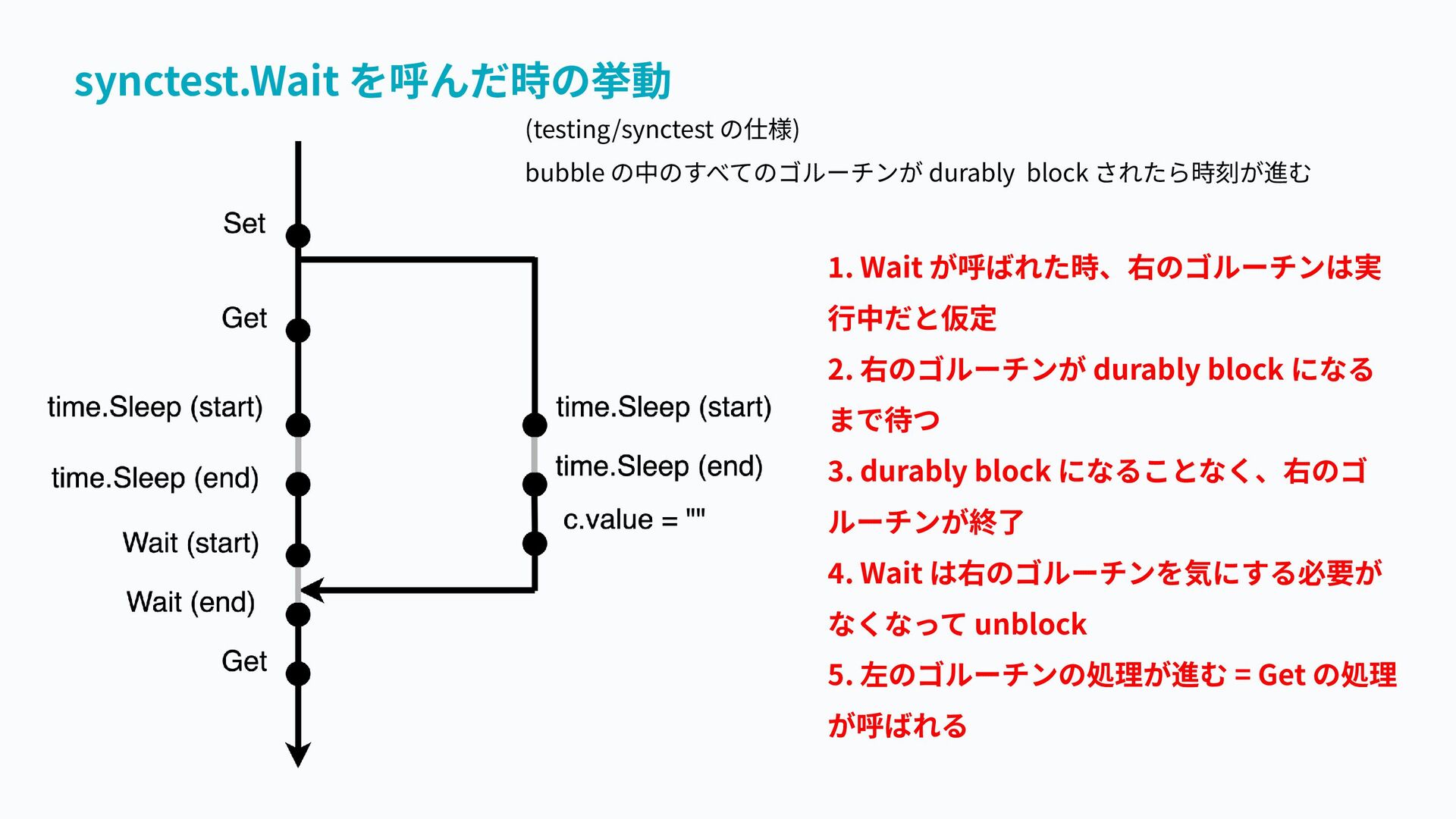 synctest.Wait を呼んだ時の挙動

(testing/synctest の仕様)

bubble の中のすべてのゴルーチンが durably block されたら時刻が進む

Set

Get

time.Sleep (start)

time.Sleep (end)

Wait (start)

Wait (end)

Get

time.Sleep (start)

time.Sleep (end)

c.value = ""

1. Wait が呼ばれた時、右のゴルーチンは実行中だと仮定

2. 右のゴルーチンが durably block になるまで待つ

3. durably block になることなく、右のゴルーチンが終了

4. Wait は右のゴルーチンを気にする必要がなくなって unblock

5. 左のゴルーチンの処理が進む = Get の処理が呼ばれる